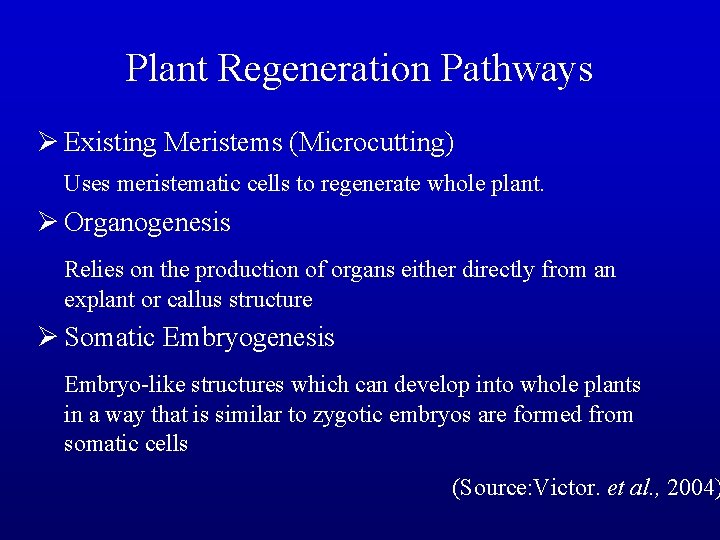 Plant Regeneration Pathways

➢ Existing Meristems (Microcutting)

Uses meristematic cells to regenerate whole plant.

➢ Organogenesis

Relies on the production of organs either directly from an explant or callus structure

➢ Somatic Embryogenesis

Embryo-like structures which can develop into whole plants in a way that is similar to zygotic embryos are formed from somatic cells

(Source:Victor. et al., 2004)